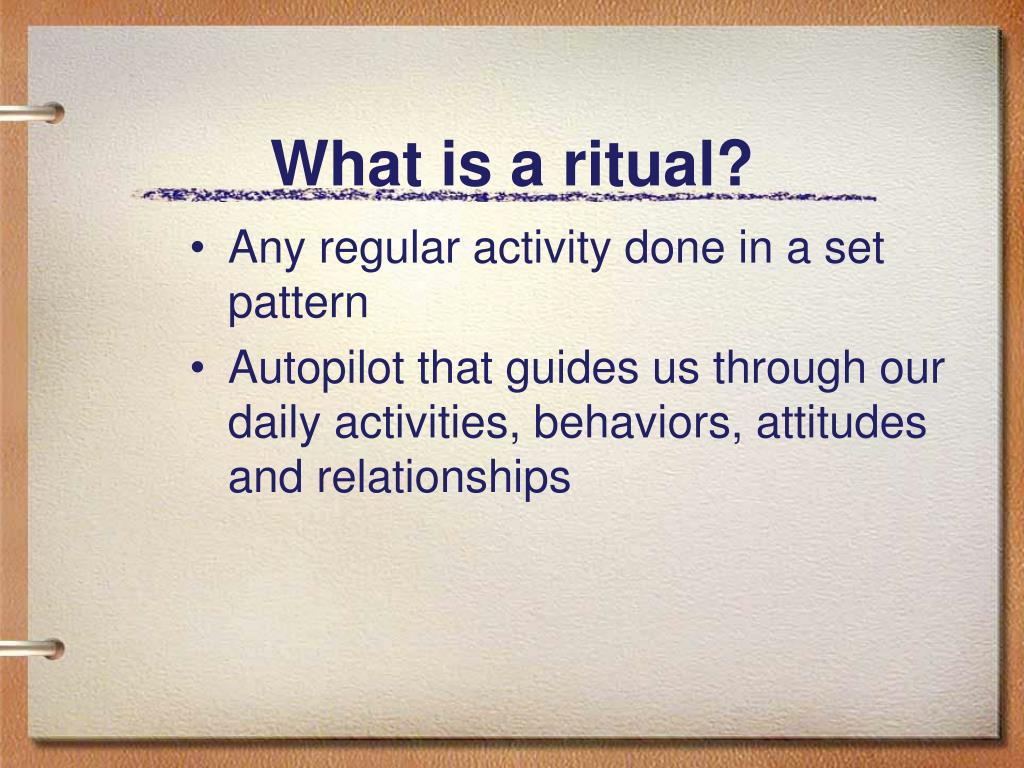 What is a ritual?

• Any regular activity done in a set pattern
• Autopilot that guides us through our daily activities, behaviors, attitudes and relationships